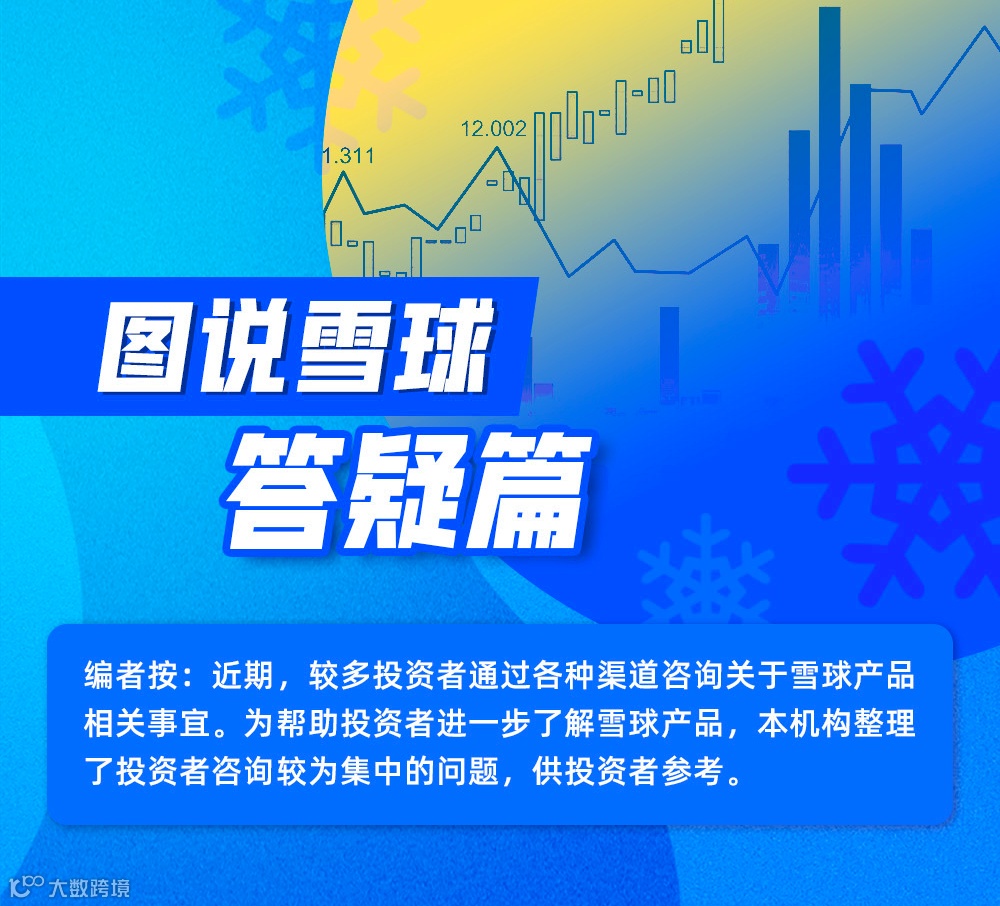 1.311

12.002

图说雪球

答疑篇

编者按：近期，较多投资者通过各种渠道咨询关于雪球产品相关事宜。为帮助投资者进一步了解雪球产品，本机构整理了投资者咨询较为集中的问题，供投资者参考。

大数跨境